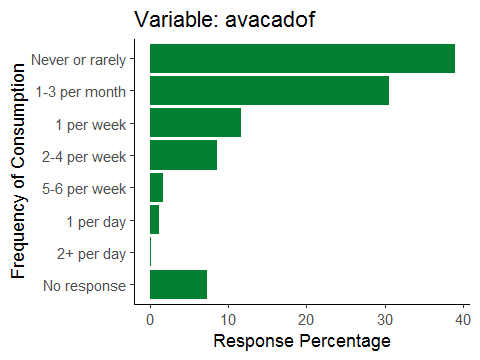 Variable: avacadof

Frequency of Consumption

Never or rarely
1-3 per month
1 per week
2-4 per week
5-6 per week
1 per day
2+ per day
No response

0
10
20
30
40

Response Percentage